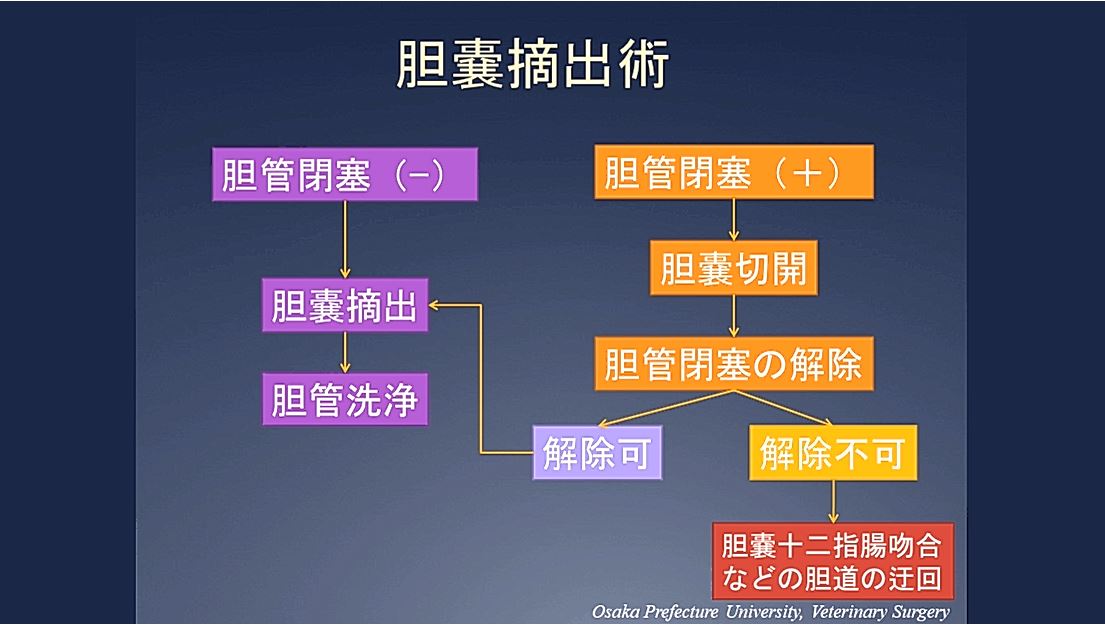 胆嚢摘出術

胆管閉塞（−）

胆嚢摘出

胆管洗浄

胆管閉塞（＋）

胆嚢切開

胆管閉塞の解除

解除可

解除不可

胆嚢十二指腸吻合などの胆道の迂回

Osaka Prefecture University, Veterinary Surgery